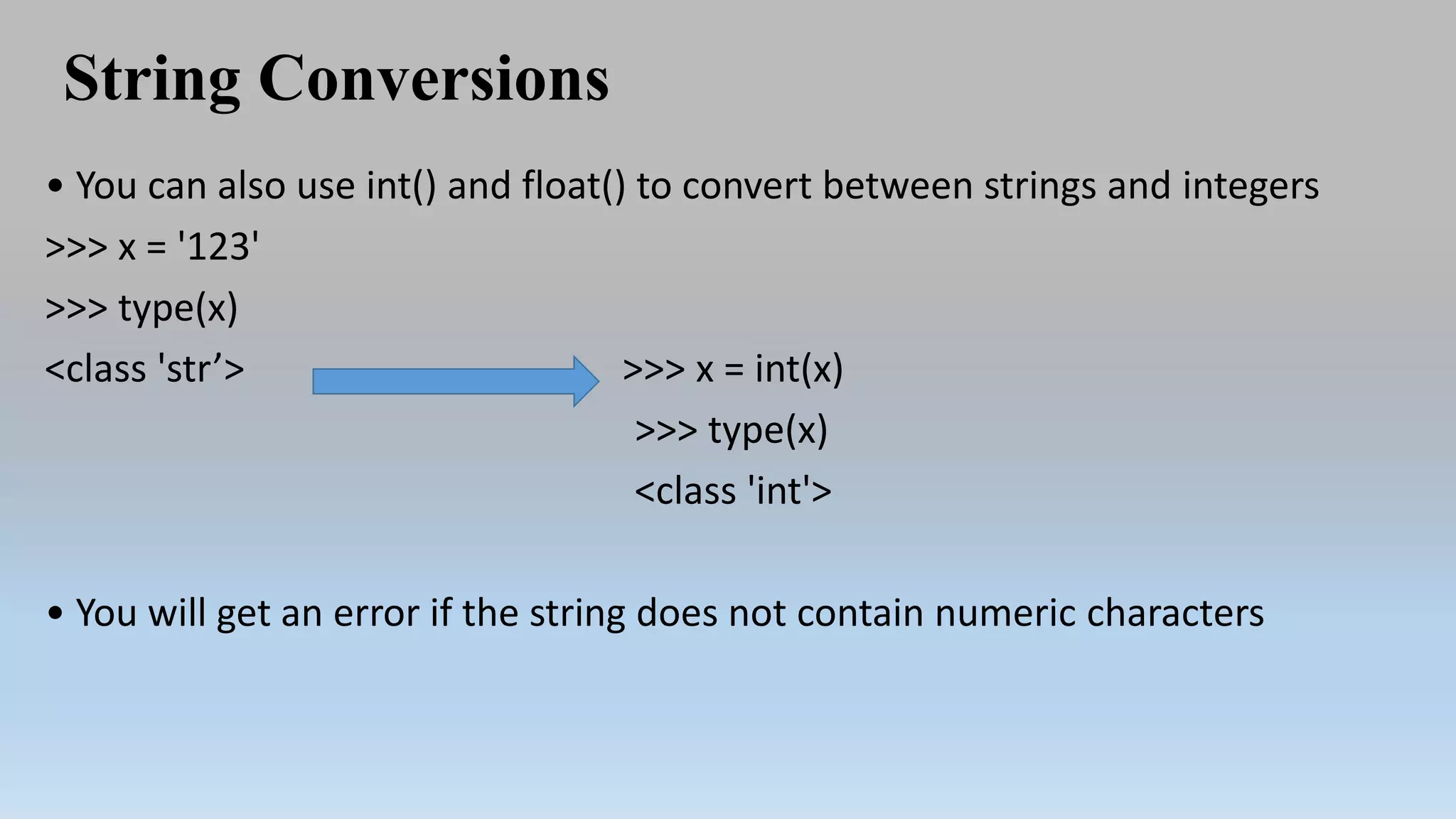 String Conversions

• You can also use int() and float() to convert between strings and integers

>>> x = '123'

>>> type(x)

<class 'str’>

>>> x = int(x)

>>> type(x)

<class 'int'>

• You will get an error if the string does not contain numeric characters